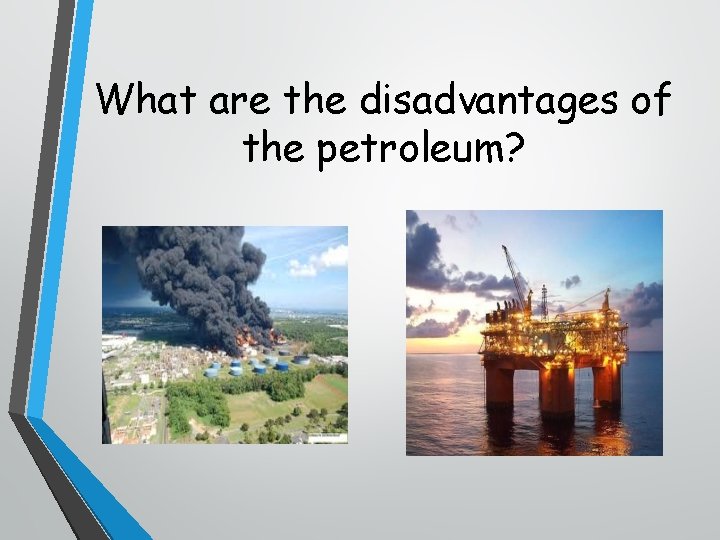 What are the disadvantages of the petroleum?